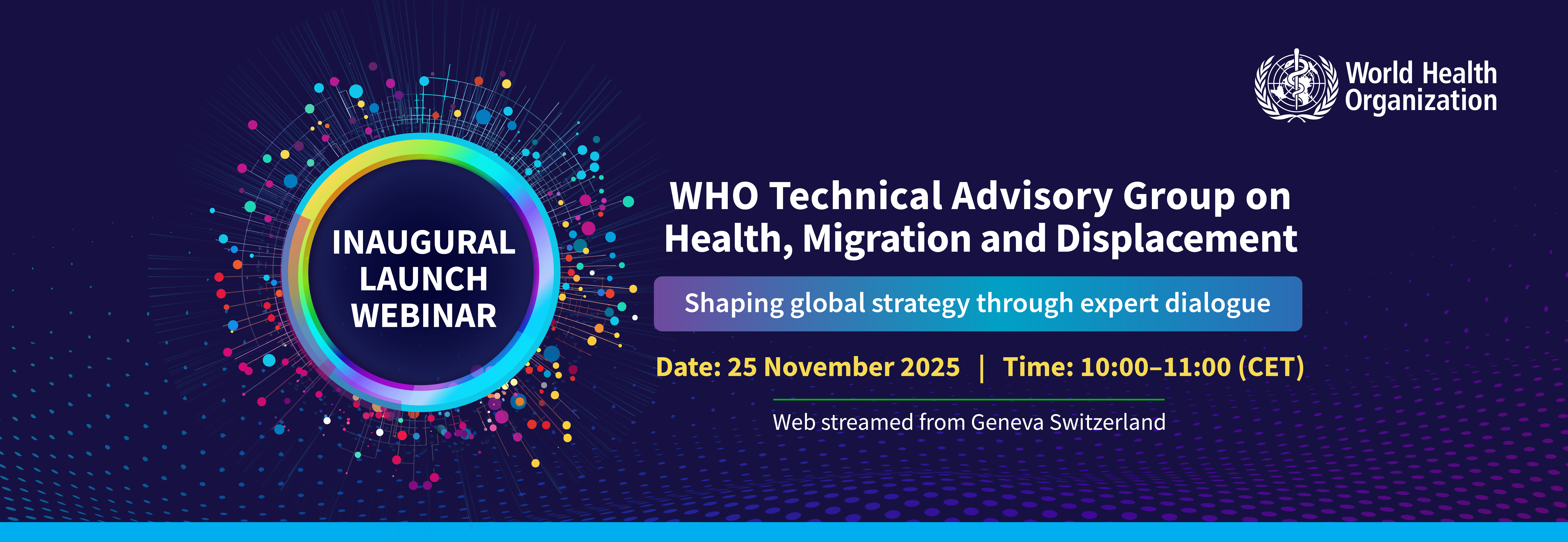 World Health Organization

INAUGURAL LAUNCH WEBINAR

WHO Technical Advisory Group on Health, Migration and Displacement

Shaping global strategy through expert dialogue

Date: 25 November 2025 | Time: 10:00–11:00 (CET)

Web streamed from Geneva Switzerland